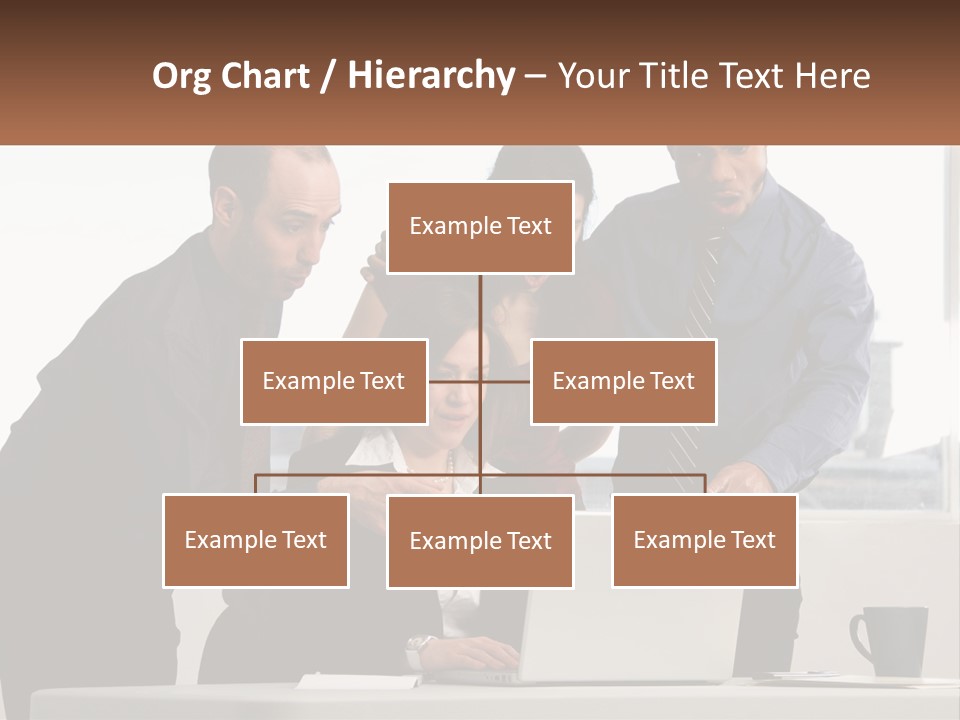 Org Chart / Hierarchy – Your Title Text Here

Example Text

Example Text

Example Text

Example Text

Example Text

Example Text